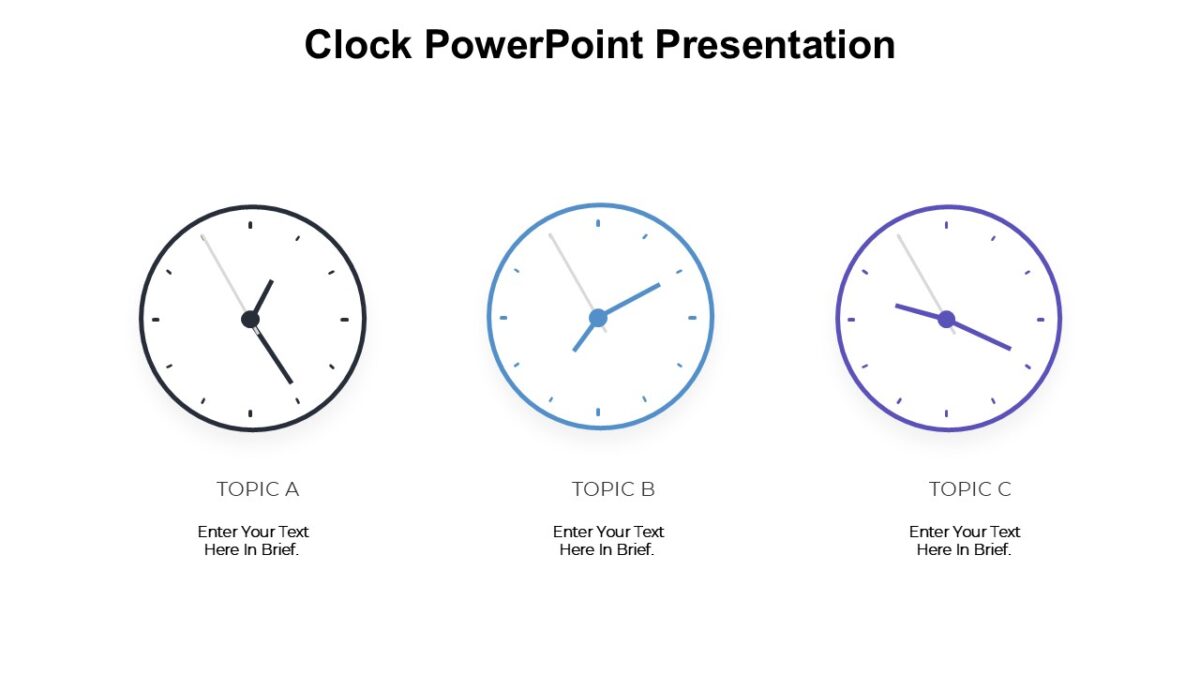 Clock PowerPoint Presentation

TOPIC A

Enter Your Text Here In Brief.

TOPIC B

Enter Your Text Here In Brief.

TOPIC C

Enter Your Text Here In Brief.